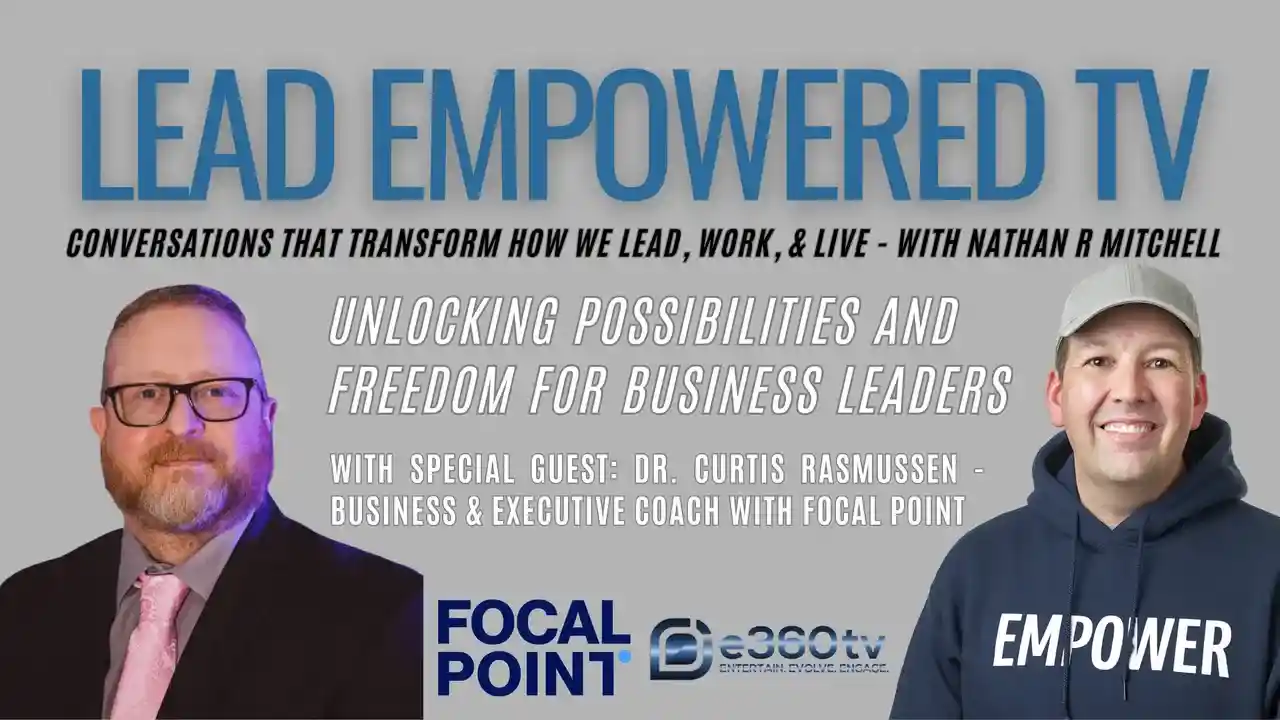 LEAD EMPOWERED TV

CONVERSATIONS THAT TRANSFORM HOW WE LEAD, WORK, & LIVE - WITH NATHAN R MITCHELL

UNLOCKING POSSIBILITIES AND FREEDOM FOR BUSINESS LEADERS

WITH SPECIAL GUEST: DR. CURTIS RASMUSSEN - BUSINESS & EXECUTIVE COACH WITH FOCAL POINT

FOCAL POINT

e360tv
ENTERTAIN. EVOLVE. ENGAGE.

EMPOWER